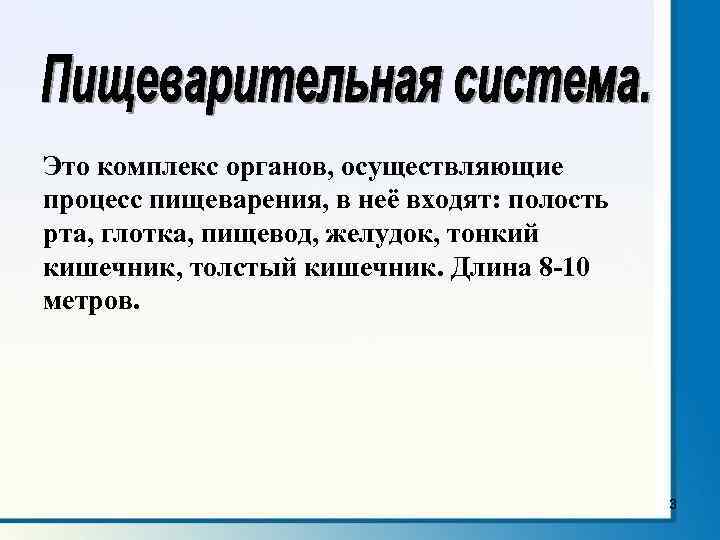 Пищеварительная система.

Это комплекс органов, осуществляющие процесс пищеварения, в неё входят: полость рта, глотка, пищевод, желудок, тонкий кишечник, толстый кишечник. Длина 8-10 метров.

3